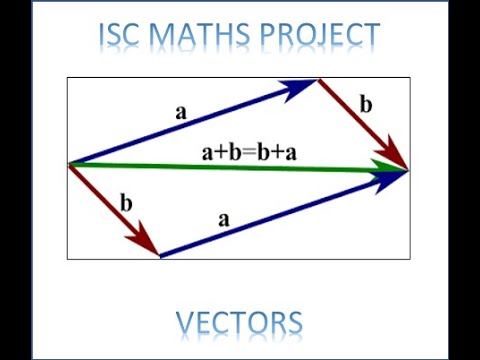 ISC MATHS PROJECT

a

b

a+b=b+a

b

a

VECTORS